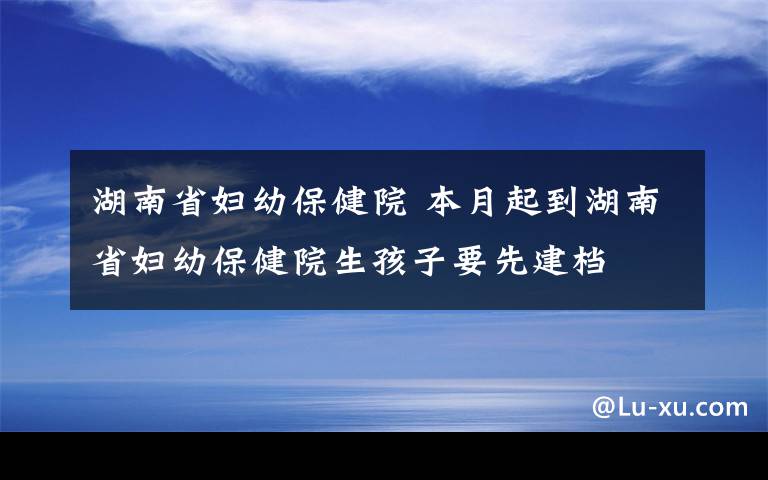 湖南省妇幼保健院 本月起到湖南省妇幼保健院生孩子要先建档

@Lu-xu.com